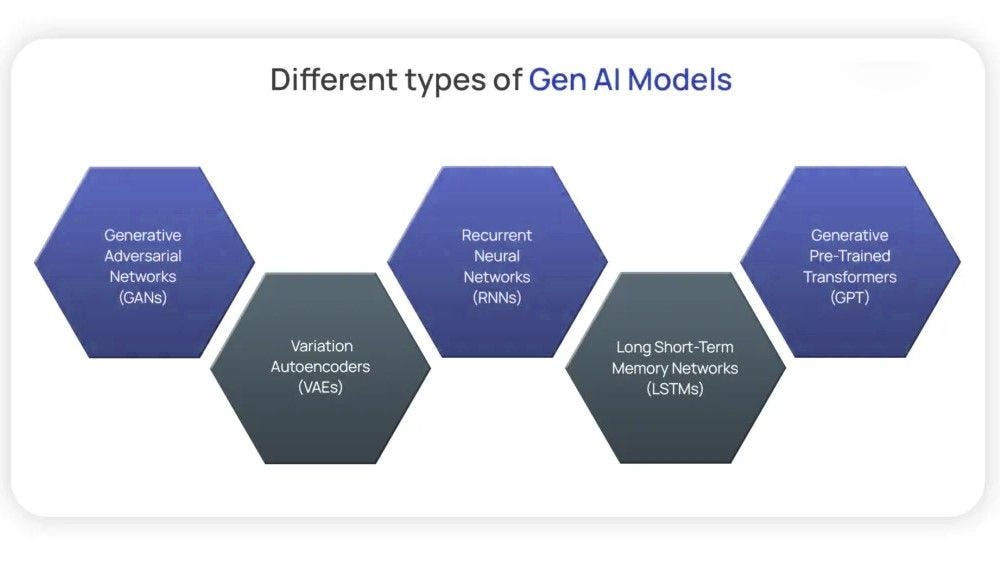 Different types of Gen AI Models

Generative Adversarial Networks (GANs)

Variation Autoencoders (VAEs)

Recurrent Neural Networks (RNNs)

Long Short-Term Memory Networks (LSTMs)

Generative Pre-Trained Transformers (GPT)